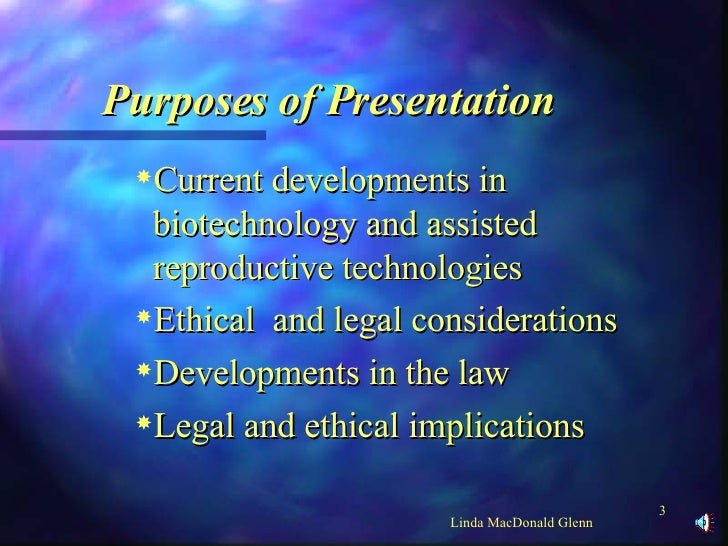 Purposes of Presentation

* Current developments in biotechnology and assisted reproductive technologies
* Ethical and legal considerations
* Developments in the law
* Legal and ethical implications

Linda MacDonald Glenn

3